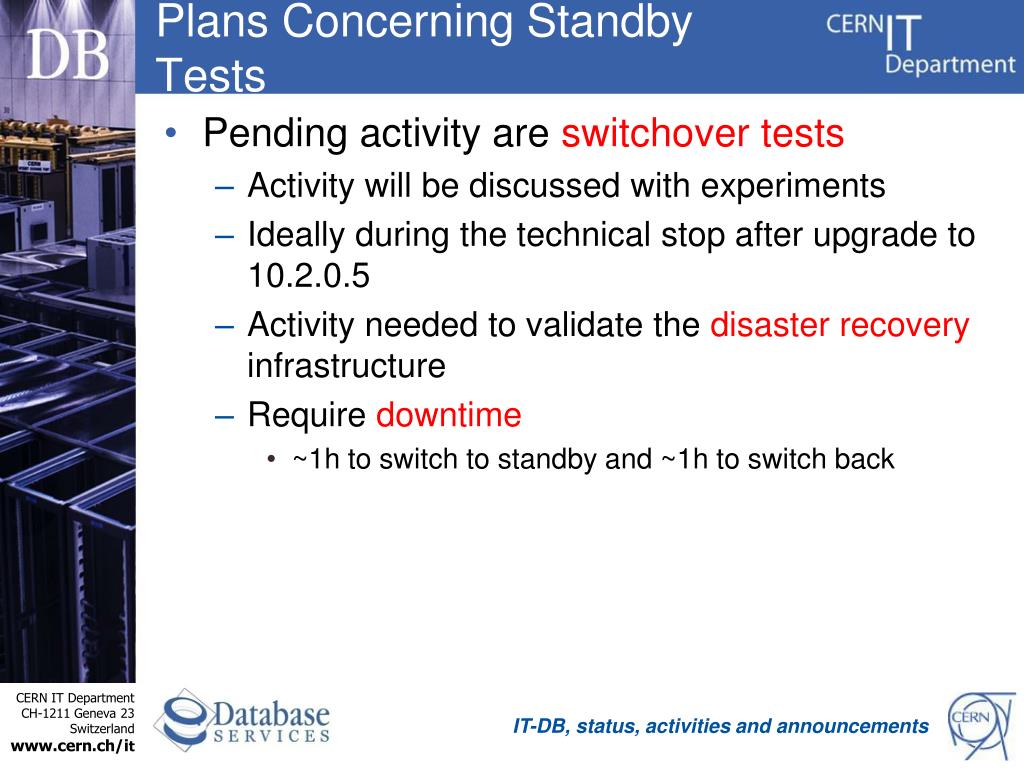 DB

Plans Concerning Standby Tests

CERN IT Department

• Pending activity are switchover tests
– Activity will be discussed with experiments
– Ideally during the technical stop after upgrade to 10.2.0.5
– Activity needed to validate the disaster recovery infrastructure
– Require downtime
• ~1h to switch to standby and ~1h to switch back

CERN IT Department
CH-1211 Geneva 23
Switzerland
www.cern.ch/it

Database SERVICES

IT-DB, status, activities and announcements

CERN